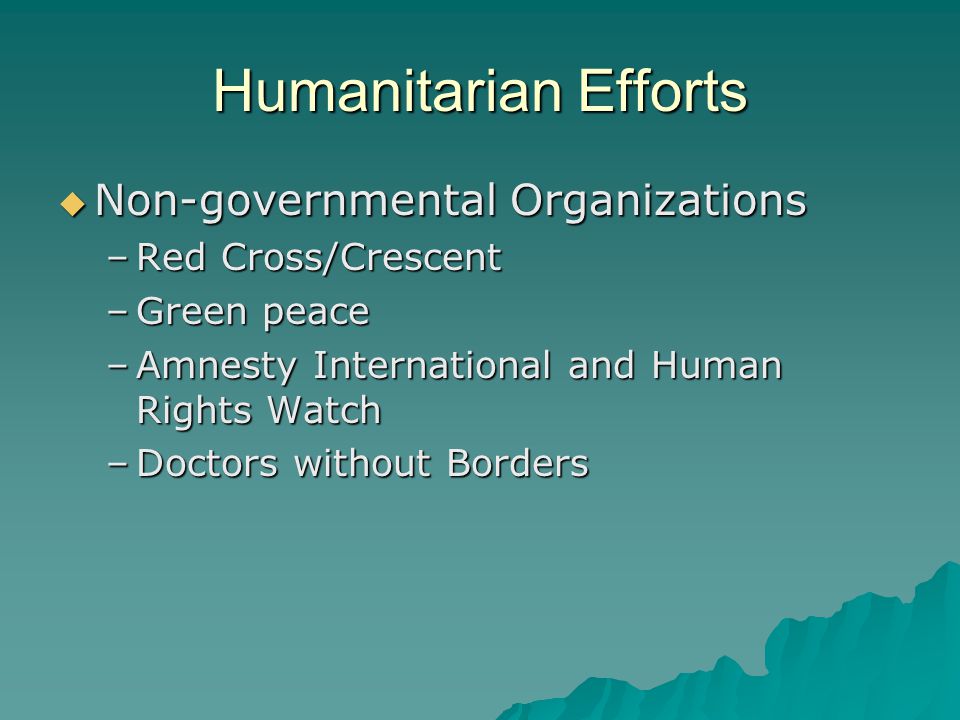 Humanitarian Efforts

◆ Non-governmental Organizations
– Red Cross/Crescent
– Green peace
– Amnesty International and Human Rights Watch
– Doctors without Borders